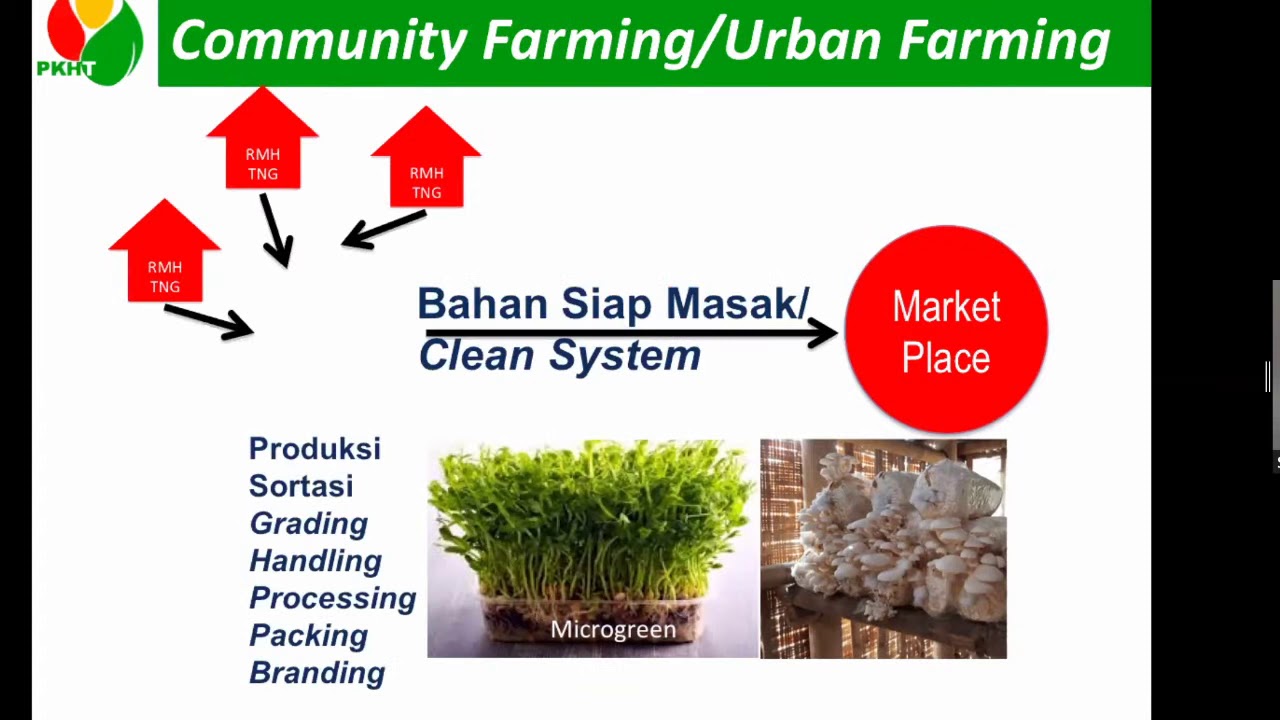 PKHT

Community Farming/Urban Farming

RMH TNG

RMH TNG

RMH TNG

Bahan Siap Masak/
Clean System

Market Place

Produksi
Sortasi
Grading
Handling
Processing
Packing
Branding

Microgreen